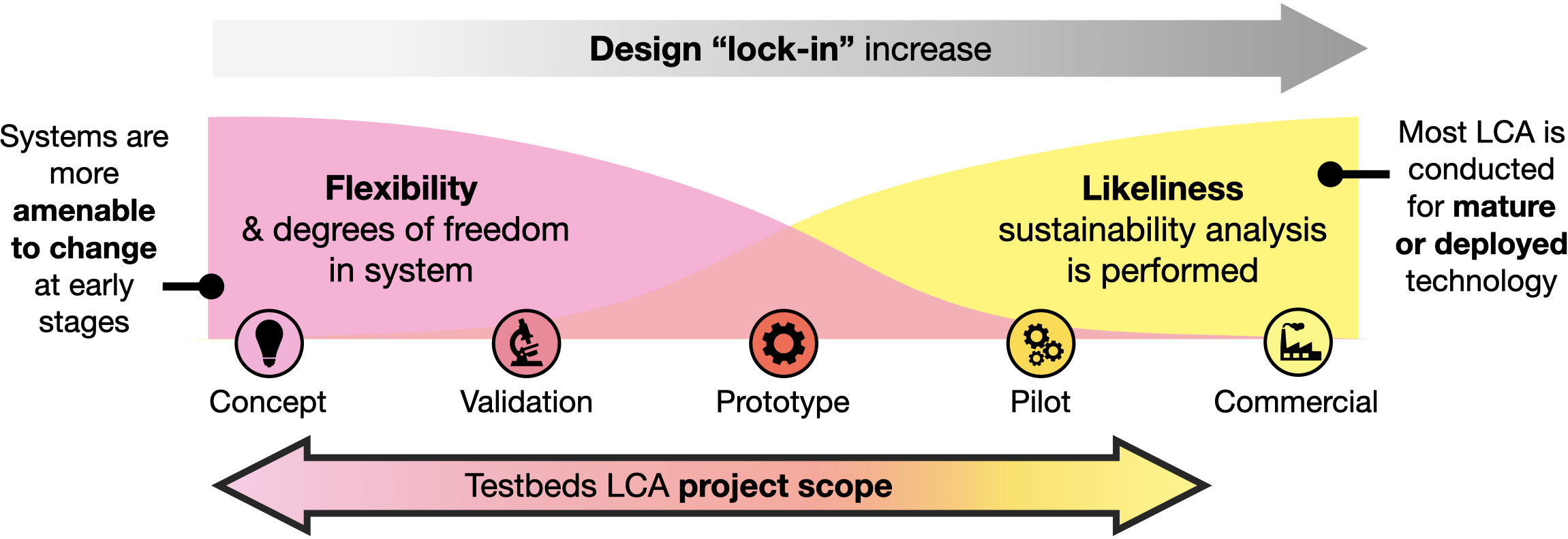 Design “lock-in” increase

Systems are more amenable to change at early stages

Flexibility & degrees of freedom in system

Likeliness sustainability analysis is performed

Most LCA is conducted for mature or deployed technology

Concept

Validation

Prototype

Pilot

Commercial

Testbeds LCA project scope